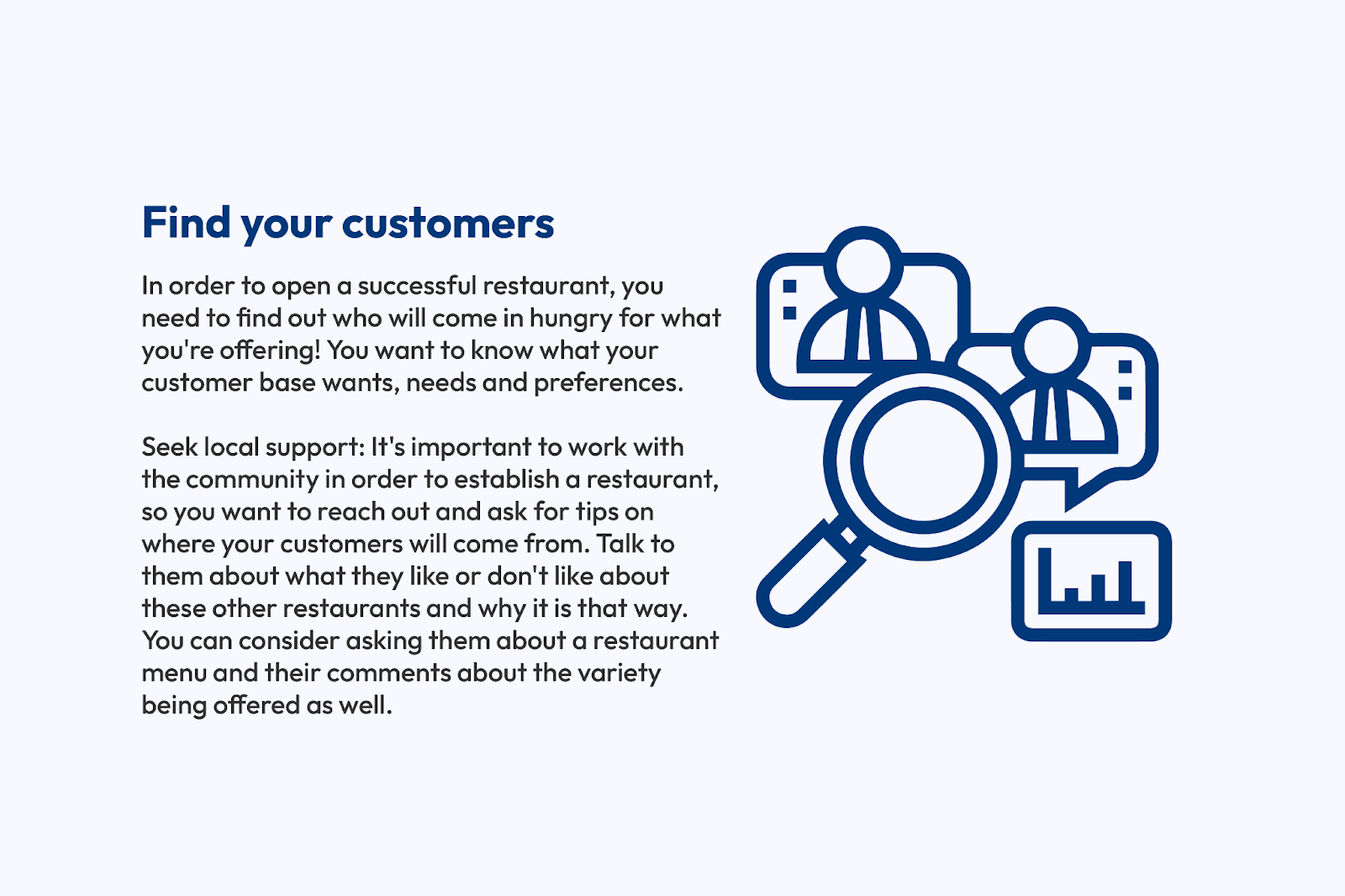 Find your customers

In order to open a successful restaurant, you need to find out who will come in hungry for what you're offering! You want to know what your customer base wants, needs and preferences.

Seek local support: It's important to work with the community in order to establish a restaurant, so you want to reach out and ask for tips on where your customers will come from. Talk to them about what they like or don't like about these other restaurants and why it is that way. You can consider asking them about a restaurant menu and their comments about the variety being offered as well.